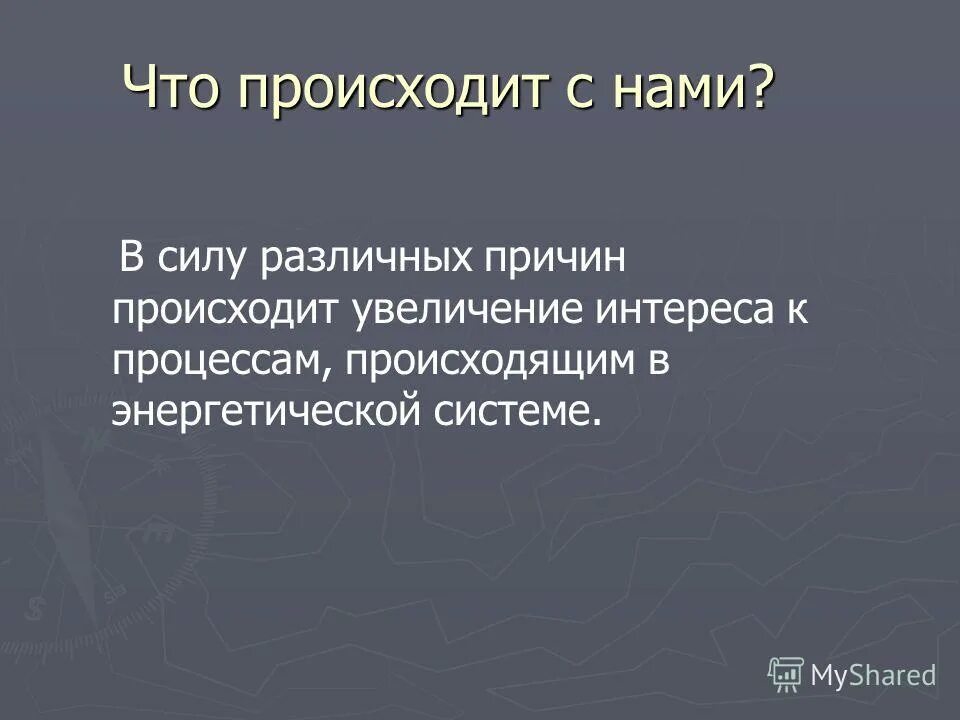 Что происходит с нами?

В силу различных причин происходит увеличение интереса к процессам, происходящим в энергетической системе.

MyShared